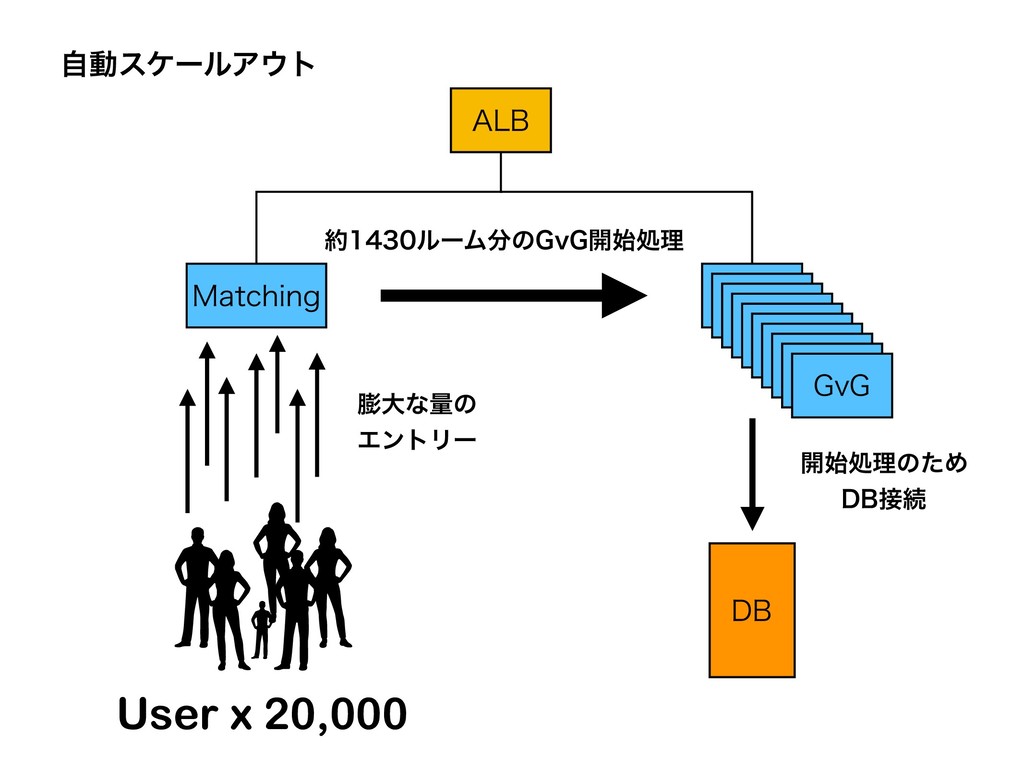 自動スケールアウト

ALB

約1430ルーム分のGvG開始処理

Matching

GvG

膨大な量の
エントリー

開始処理のため
DB接続

DB

User x 20,000